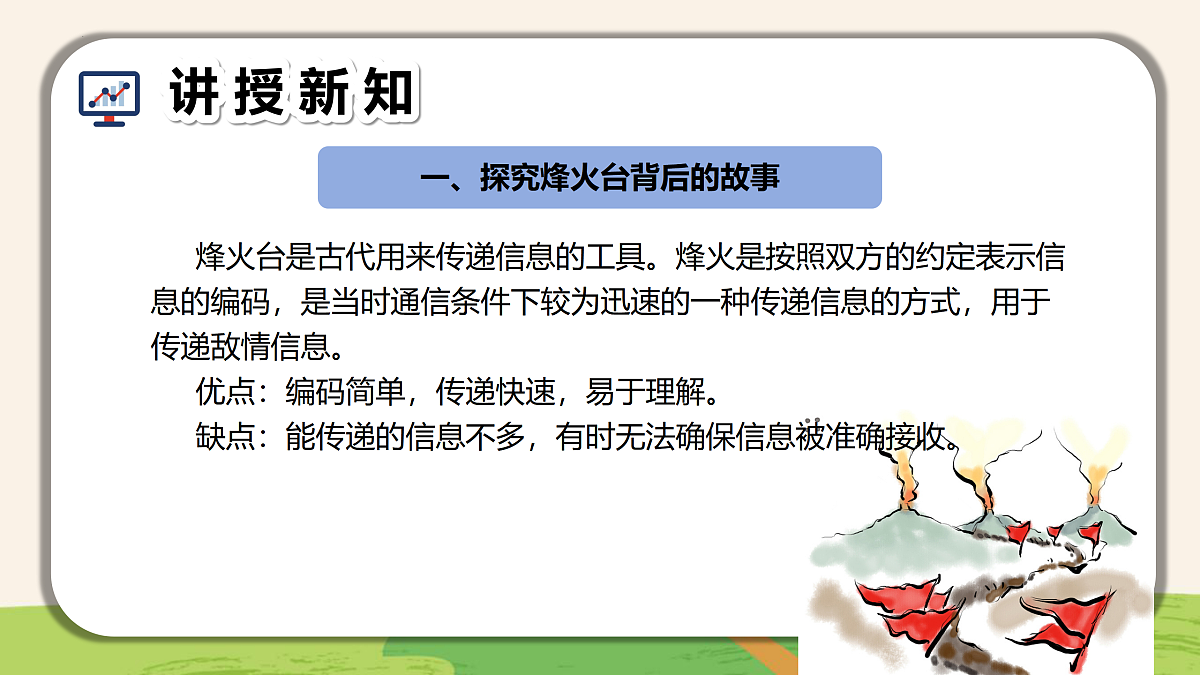 讲授新知

一、探究烽火台背后的故事

烽火台是古代用来传递信息的工具。烽火是按照双方的约定表示信息的编码，是当时通信条件下较为迅速的一种传递信息的方式，用于传递敌情信息。

优点：编码简单，传递快速，易于理解。

缺点：能传递的信息不多，有时无法确保信息被准确接收。